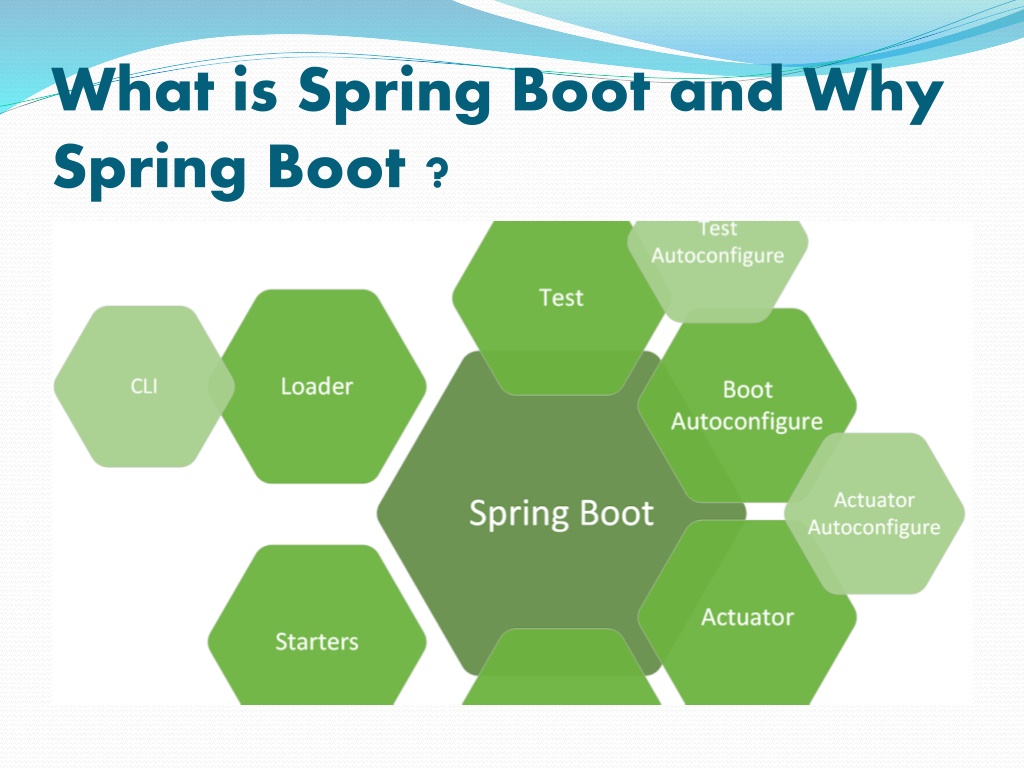 What is Spring Boot and Why Spring Boot ?

Test Autoconfigure

Test

CLI

Loader

Boot Autoconfigure

Spring Boot

Actuator Autoconfigure

Starters

Actuator